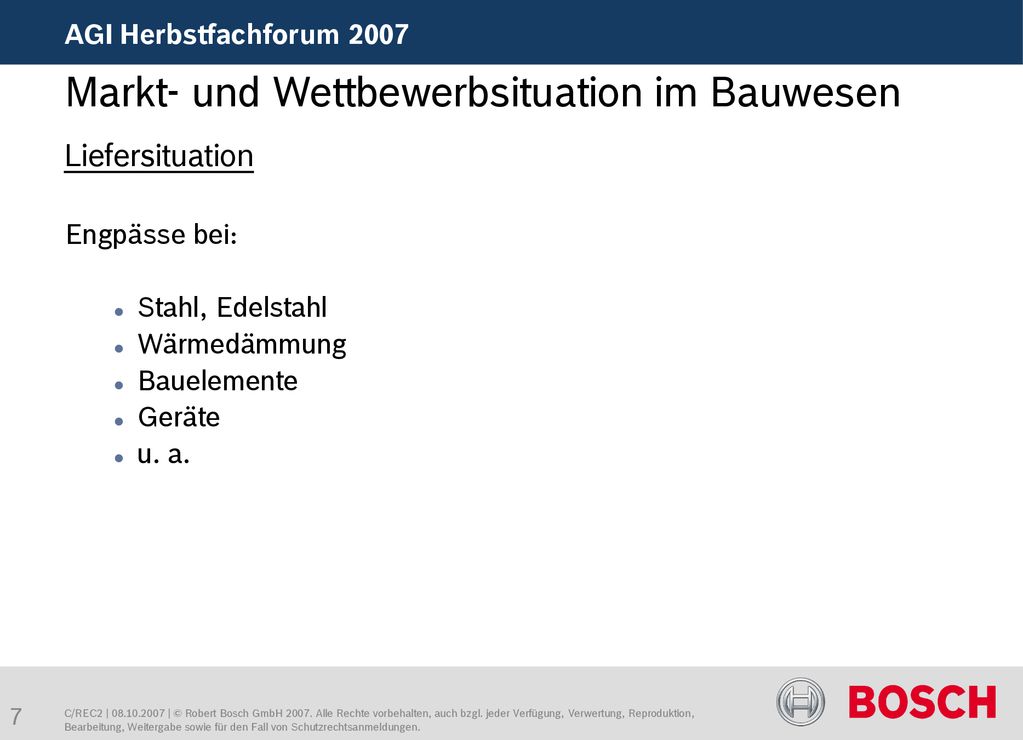 AGI Herbstfachforum 2007

Markt- und Wettbewerbsituation im Bauwesen

Liefersituation

Engpässe bei:

- Stahl, Edelstahl
- Wärmedämmung
- Bauelemente
- Geräte
- u. a.

7

C/REC2 | 08.10.2007 | © Robert Bosch GmbH 2007. Alle Rechte vorbehalten, auch bzgl. jeder Verfügung, Verwertung, Reproduktion, Bearbeitung, Weitergabe sowie für den Fall von Schutzrechtsanmeldungen.

BOSCH